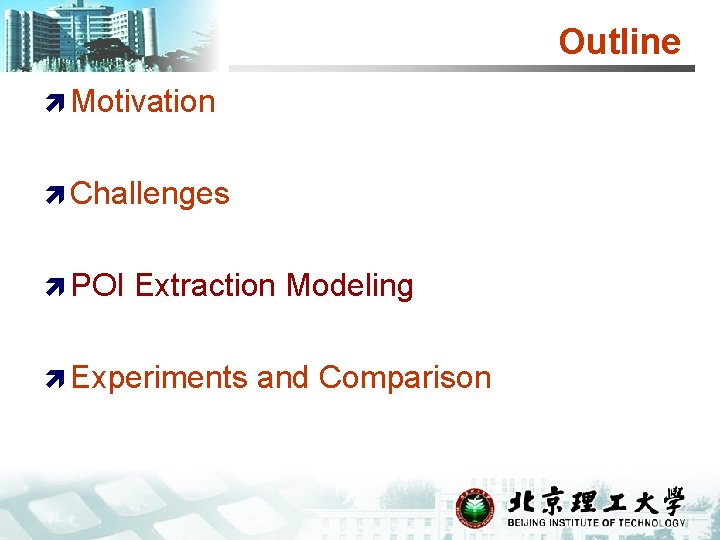 Outline

Motivation

Challenges

POI Extraction Modeling

Experiments and Comparison

北京理工大學
BEIJING INSTITUTE OF TECHNOLOGY